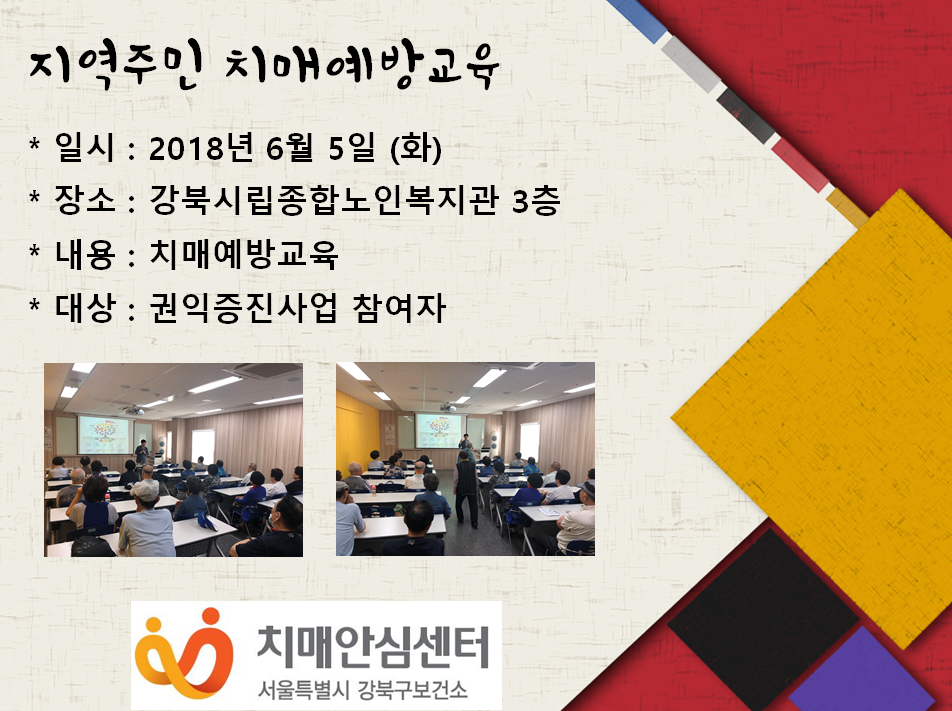 지역주민 치매예방교육

* 일시 : 2018년 6월 5일 (화)

* 장소 : 강북시립종합노인복지관 3층

* 내용 : 치매예방교육

* 대상 : 권익증진사업 참여자

치매안심센터
서울특별시 강북구보건소